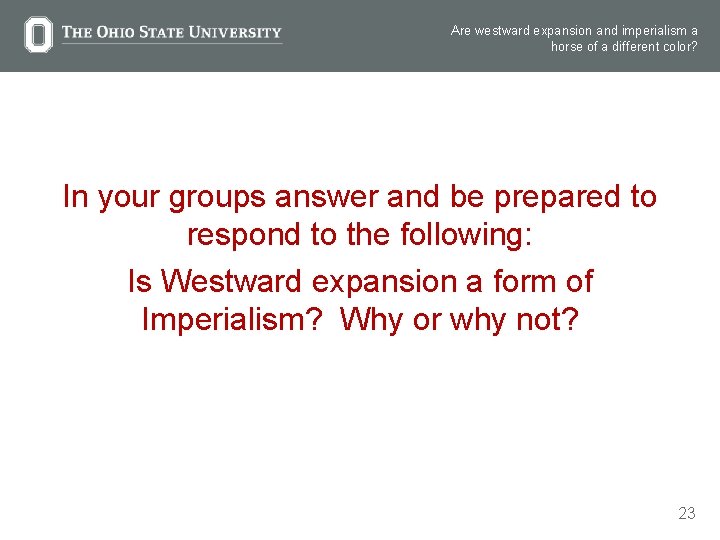 THE OHIO STATE UNIVERSITY

Are westward expansion and imperialism a horse of a different color?

In your groups answer and be prepared to respond to the following:

Is Westward expansion a form of Imperialism? Why or why not?

23